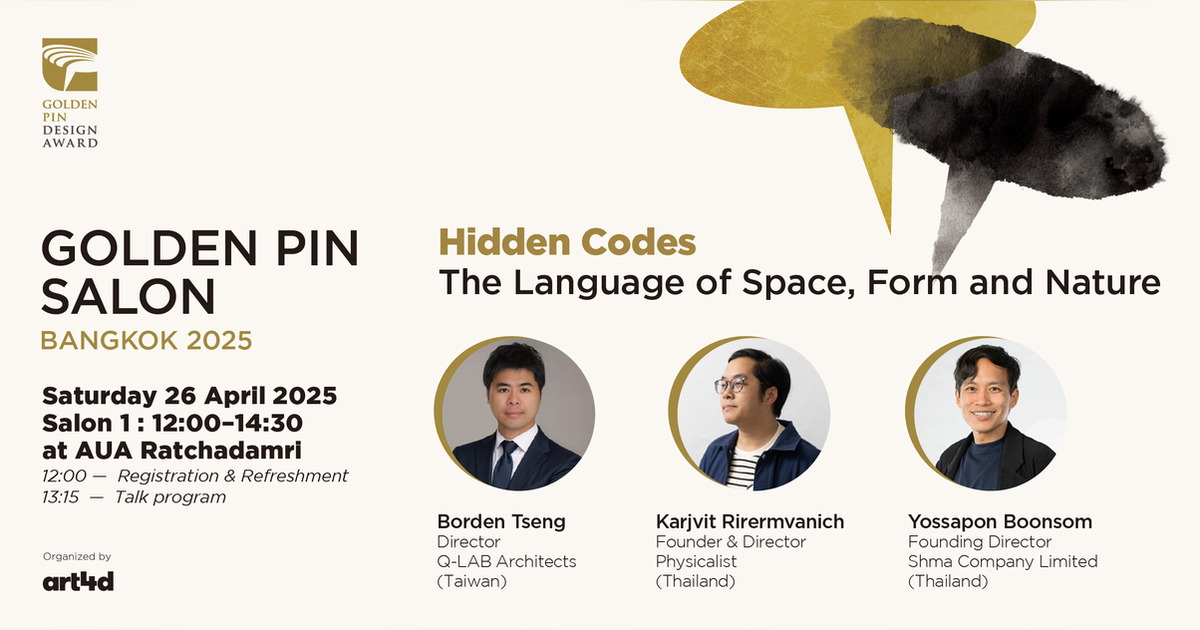 GOLDEN PIN DESIGN AWARD

GOLDEN PIN SALON
BANGKOK 2025

Saturday 26 April 2025
Salon 1 : 12:00–14:30
at AUA Ratchadamri
12:00 — Registration & Refreshment
13:15 — Talk program

Organized by
art4d

Hidden Codes
The Language of Space, Form and Nature

Borden Tseng
Director
Q-LAB Architects
(Taiwan)

Karjvit Rirermvanich
Founder & Director
Physicalist
(Thailand)

Yossapon Boonsom
Founding Director
Shma Company Limited
(Thailand)